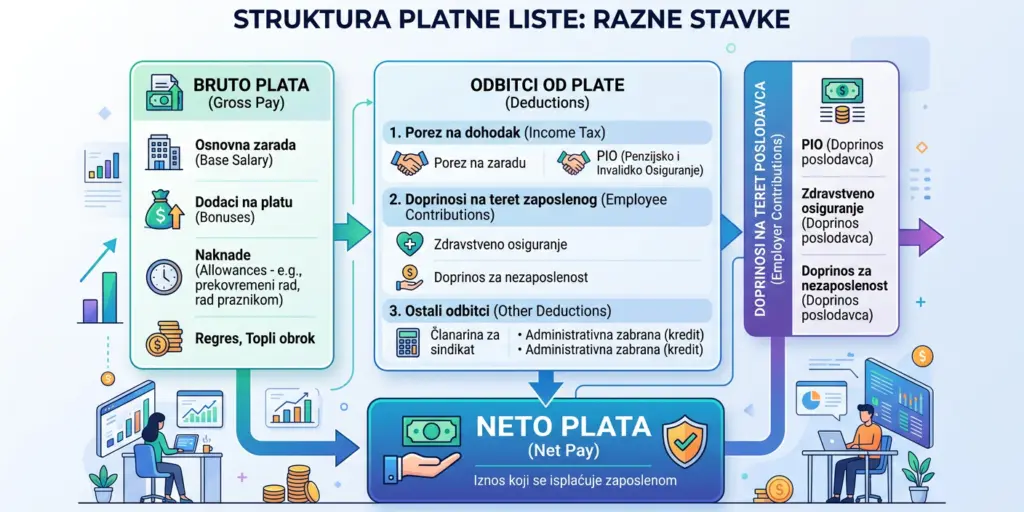 STRUKTURA PLATNE LISTE: RAZNE STAVKE

BRUTO PLATA
(Gross Pay)

Osnovna zarada
(Base Salary)

Dodaci na platu
(Bonuses)

Naknade
(Allowances - e.g., prekovremeni rad, rad praznikom)

Regres, Topli obrok

ODBITCI OD PLATE
(Deductions)

1. Porez na dohodak (Income Tax)

Porez na zaradu

PIO (Penzijsko i Invalidko Osiguranje)

2. Doprinosi na teret zaposlenog (Employee Contributions)

Zdravstveno osiguranje

Doprinos za nezaposlenost

3. Ostali odbitci (Other Deductions)

Članarina za sindikat

• Administrativna zabrana (kredit)
• Administrativna zabrana (kredit)

DOPRINOSI NA TERET POSLODAVCA
(Employer Contributions)

PIO (Doprinos poslodavca)

Zdravstveno osiguranje (Doprinos poslodavca)

Doprinos za nezaposlenost (Doprinos poslodavca)

NETO PLATA
(Net Pay)

Iznos koji se isplaćuje zaposlenom